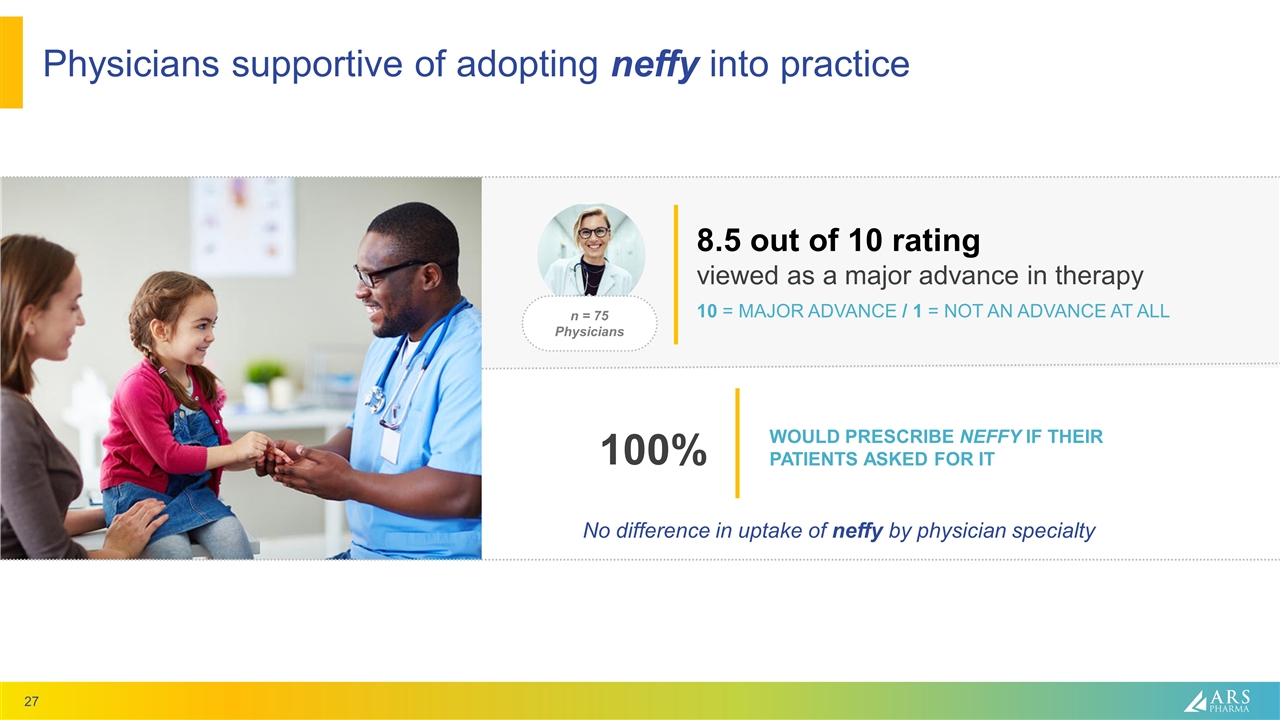 Physicians supportive of adopting neffy into practice

n = 75 Physicians

8.5 out of 10 rating
viewed as a major advance in therapy
10 = MAJOR ADVANCE / 1 = NOT AN ADVANCE AT ALL

100%

WOULD PRESCRIBE NEFFY IF THEIR PATIENTS ASKED FOR IT

No difference in uptake of neffy by physician specialty

27

ARS PHARMA